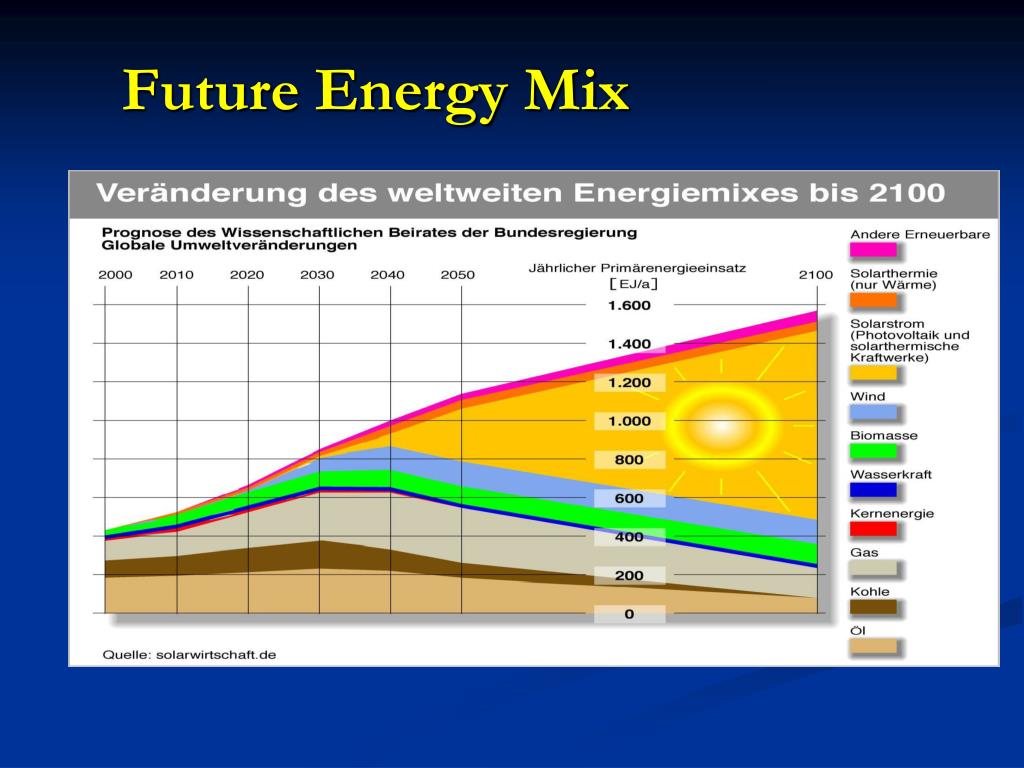 Future Energy Mix

Veränderung des weltweiten Energiemixes bis 2100

Prognose des Wissenschaftlichen Beirates der Bundesregierung Globale Umweltveränderungen

2000 2010 2020 2030 2040 2050 2100

Jährlicher Primärenergieeinsatz [EJ/a]

1.600
1.400
1.200
1.000
800
600
400
200
0

Andere Erneuerbare
Solarthermie (nur Wärme)
Solarstrom (Photovoltaik und solarthermische Kraftwerke)
Wind
Biomasse
Wasserkraft
Kernenergie
Gas
Kohle
Öl

Quelle: solarwirtschaft.de